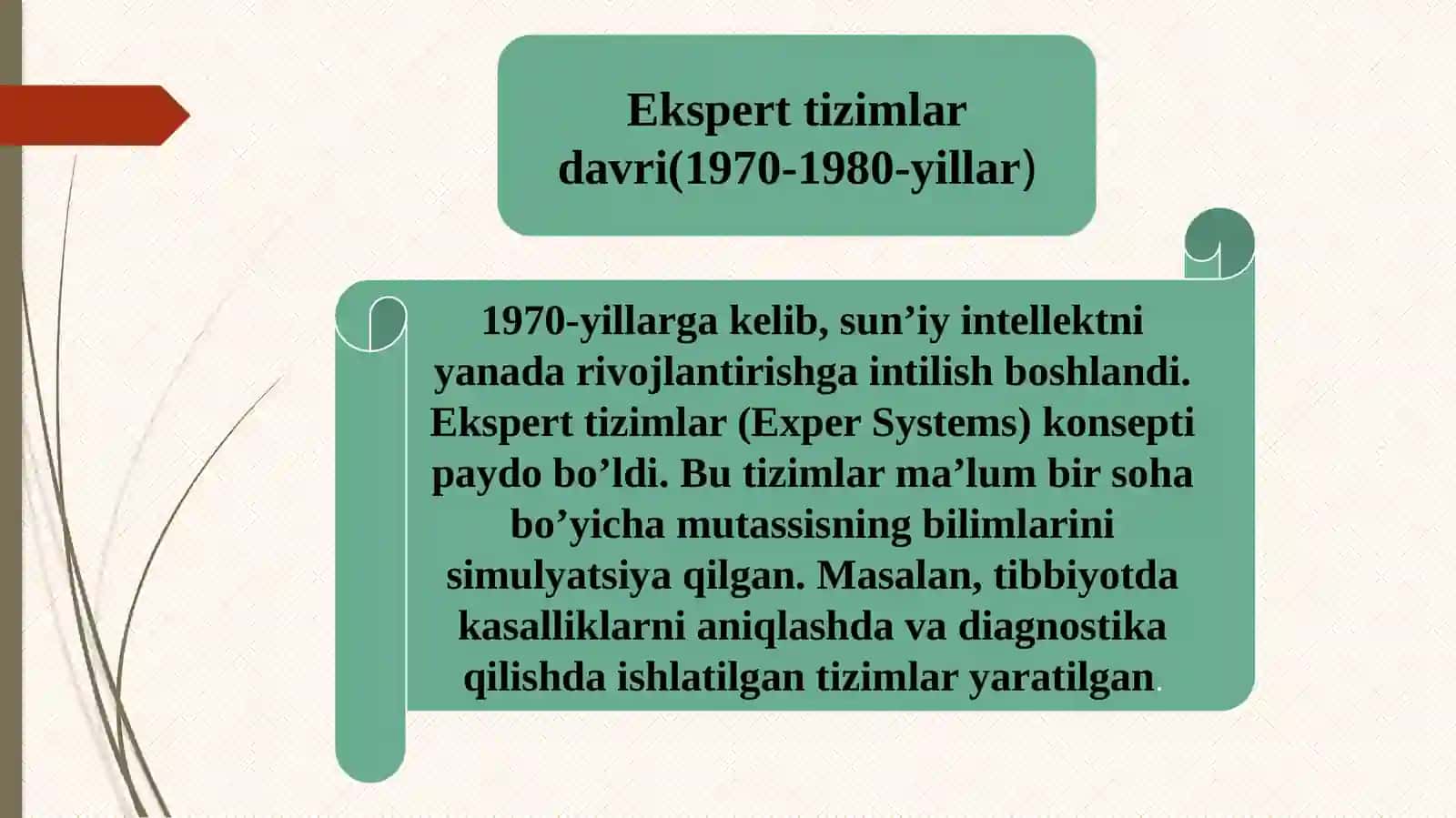 Ekspert tizimlar davri(1970-1980-yillar)

1970-yillarga kelib, sun’iy intellektni yanada rivojlantirishga intilish boshlandi. Ekspert tizimlar (Exper Systems) konsepti paydo bo’ldi. Bu tizimlar ma’lum bir soha bo’yicha mutassisning bilimlarini simulyatsiya qilgan. Masalan, tibbiyotda kasalliklarni aniqlashda va diagnostika qilishda ishlatilgan tizimlar yaratilgan.